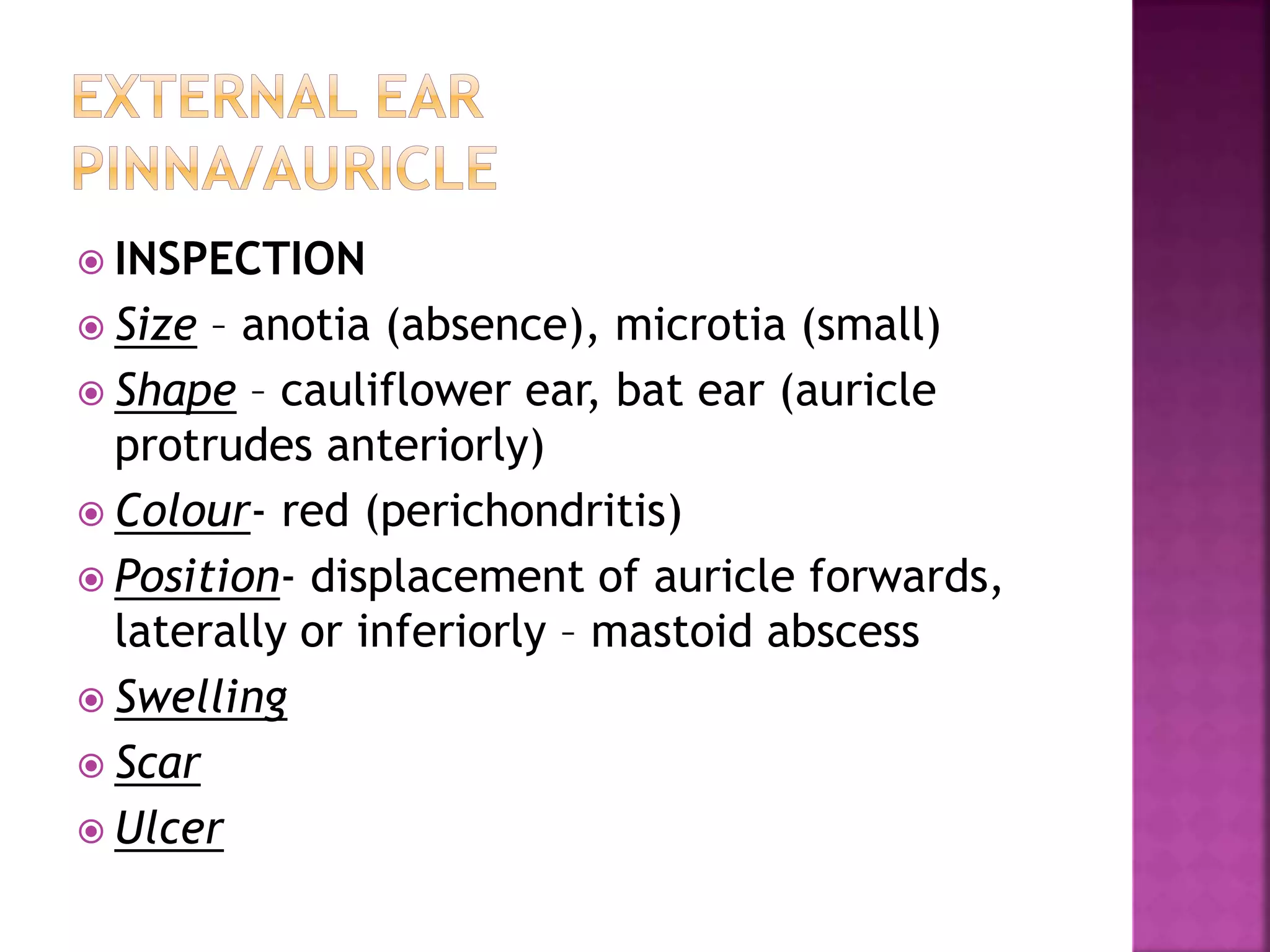 EXTERNAL EAR
PINNA/AURICLE

INSPECTION

Size – anotia (absence), microtia (small)

Shape – cauliflower ear, bat ear (auricle protrudes anteriorly)

Colour- red (perichondritis)

Position- displacement of auricle forwards, laterally or inferiorly – mastoid abscess

Swelling

Scar

Ulcer